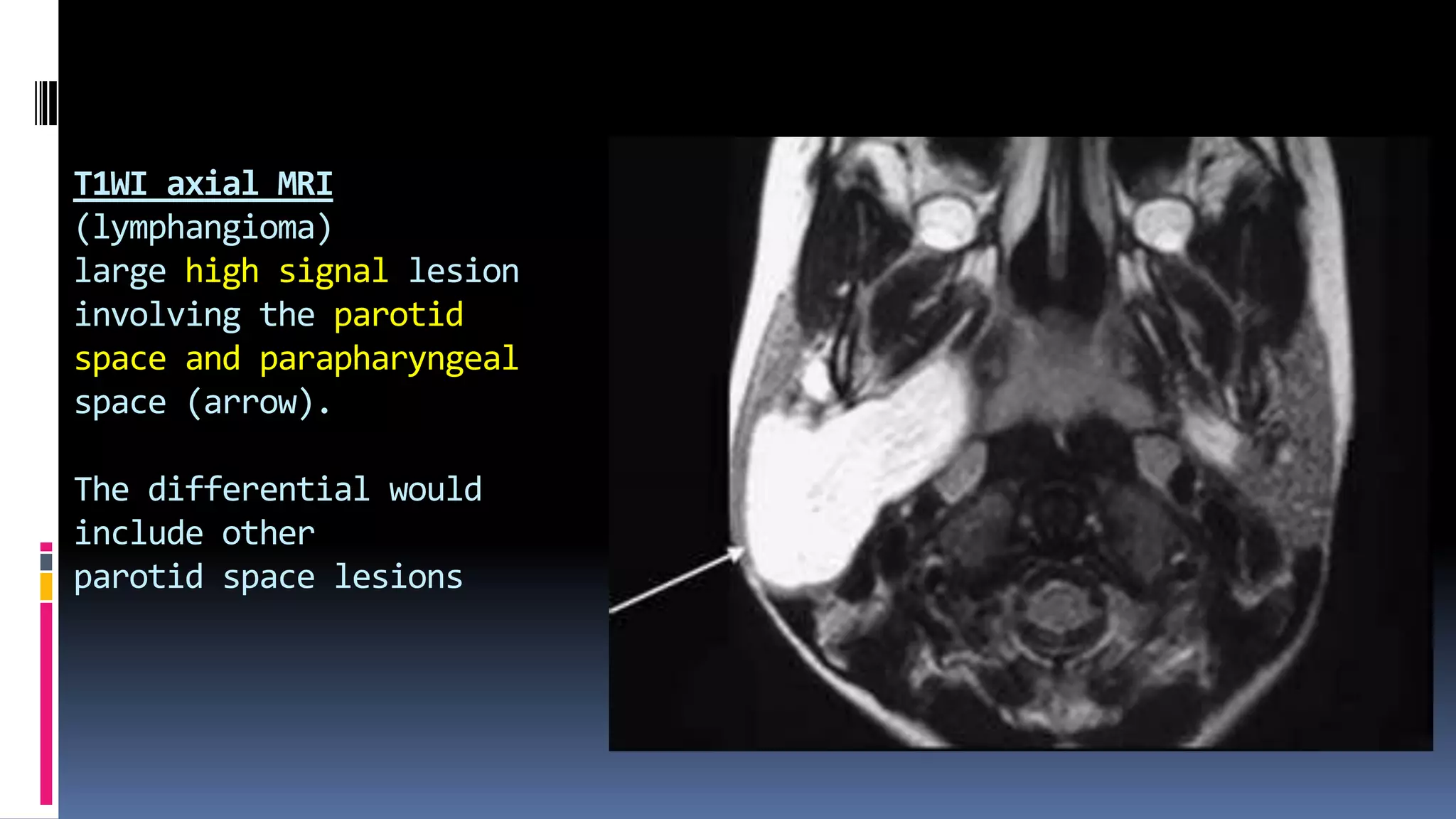 T1WI axial MRI
(lymphangioma)
large high signal lesion involving the parotid space and parapharyngeal space (arrow).

The differential would include other parotid space lesions